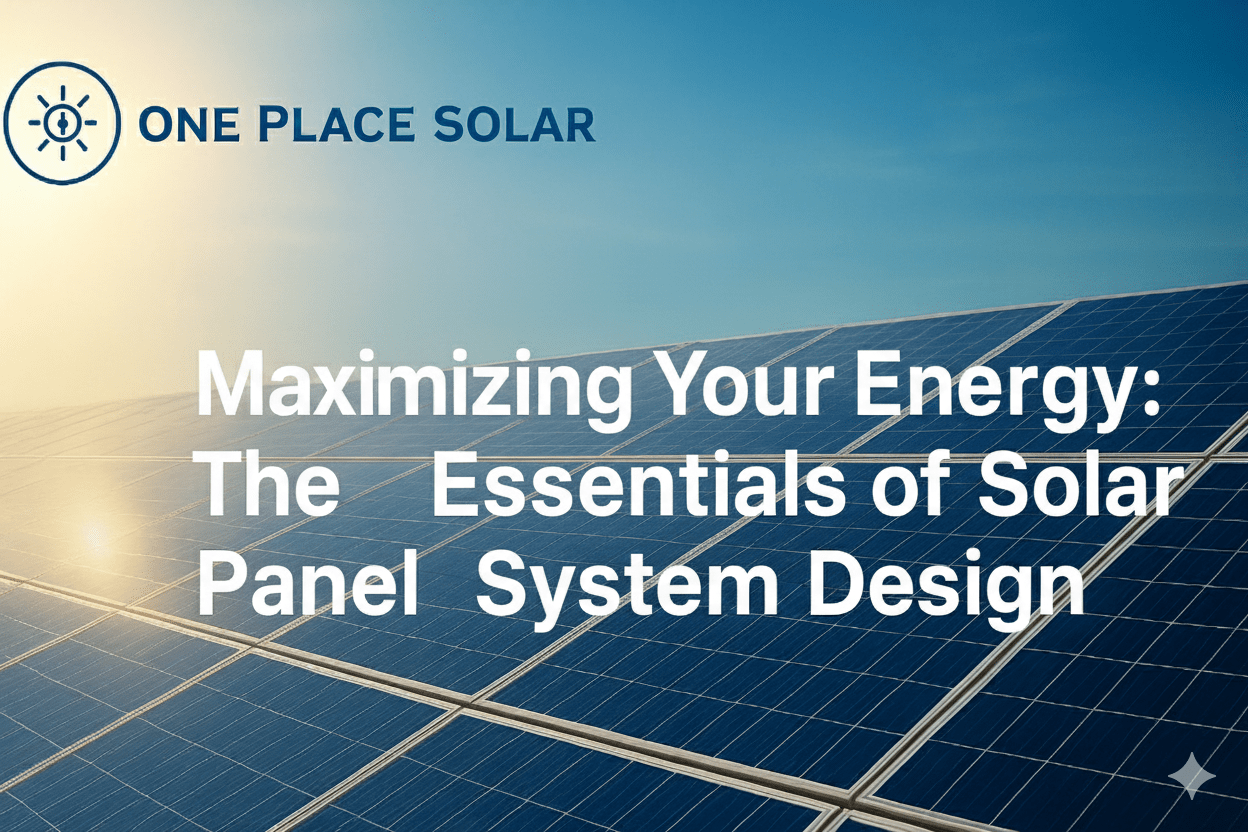 ONE PLACE SOLAR

Maximizing Your Energy: The Essentials of Solar Panel System Design